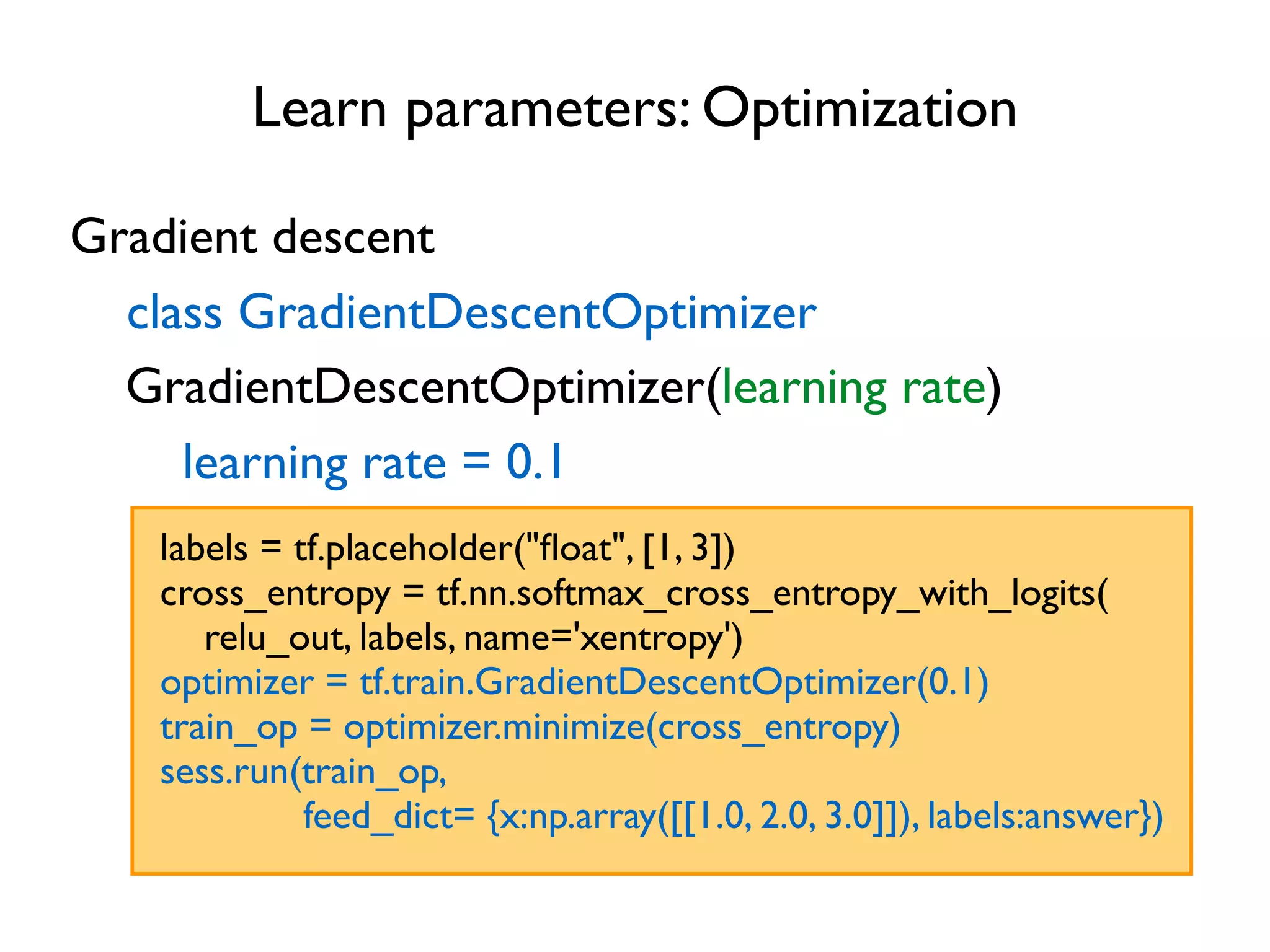 Learn parameters: Optimization

Gradient descent

class GradientDescentOptimizer

GradientDescentOptimizer(learning rate)

learning rate = 0.1

labels = tf.placeholder("float", [1, 3])
cross_entropy = tf.nn.softmax_cross_entropy_with_logits(
relu_out, labels, name='xentropy')
optimizer = tf.train.GradientDescentOptimizer(0.1)
train_op = optimizer.minimize(cross_entropy)
sess.run(train_op,
feed_dict= {x:np.array([[1.0, 2.0, 3.0]]), labels:answer})